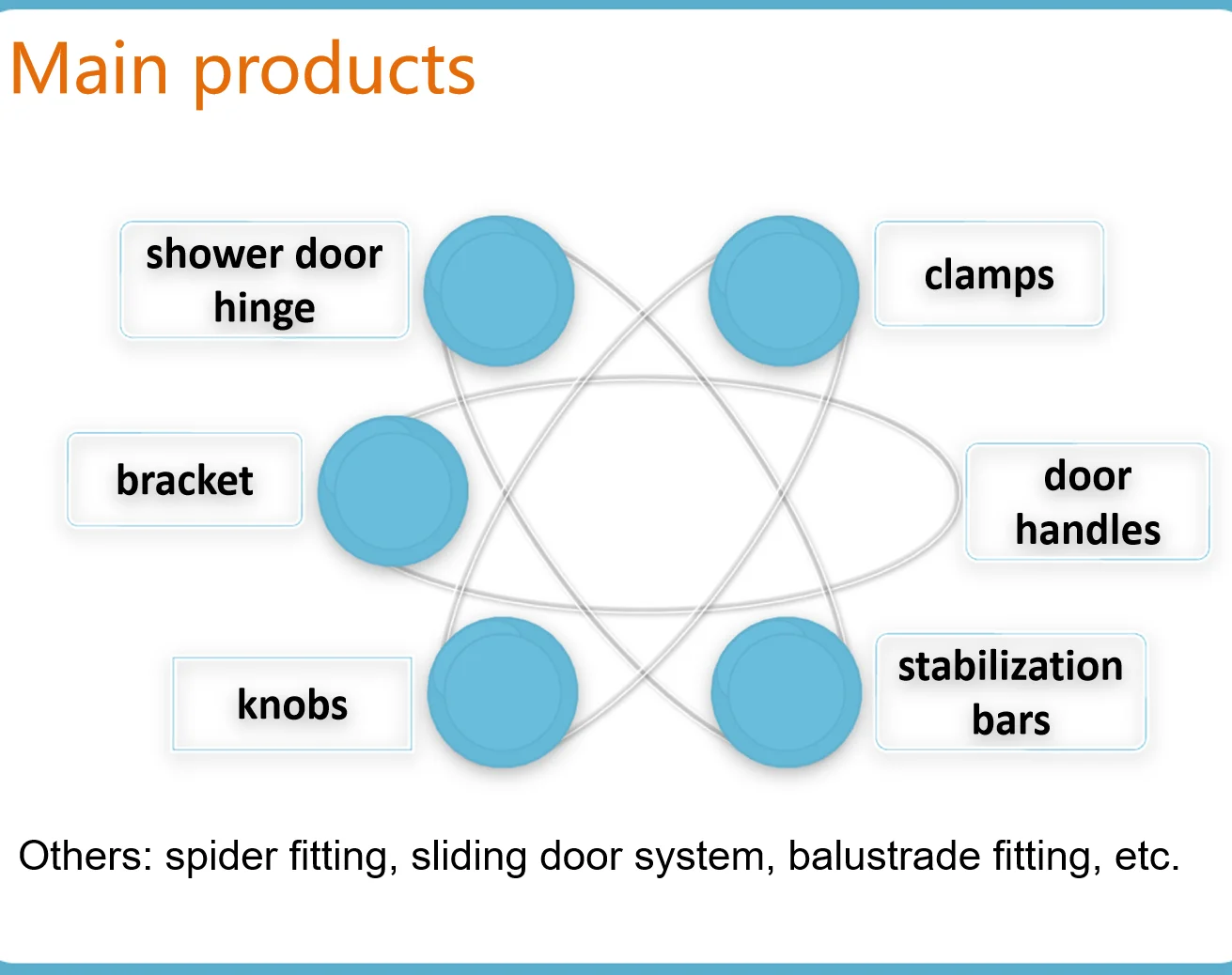 Main products

shower door hinge

clamps

bracket

door handles

knobs

stabilization bars

Others: spider fitting, sliding door system, balustrade fitting, etc.